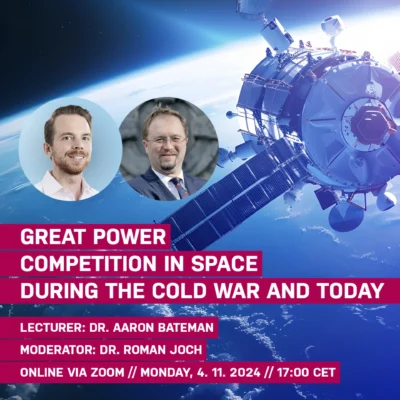 GREAT POWER
COMPETITION IN SPACE
DURING THE COLD WAR AND TODAY

LECTURER: DR. AARON BATEMAN
MODERATOR: DR. ROMAN JOCH
ONLINE VIA ZOOM // MONDAY, 4. 11. 2024 // 17:00 CET